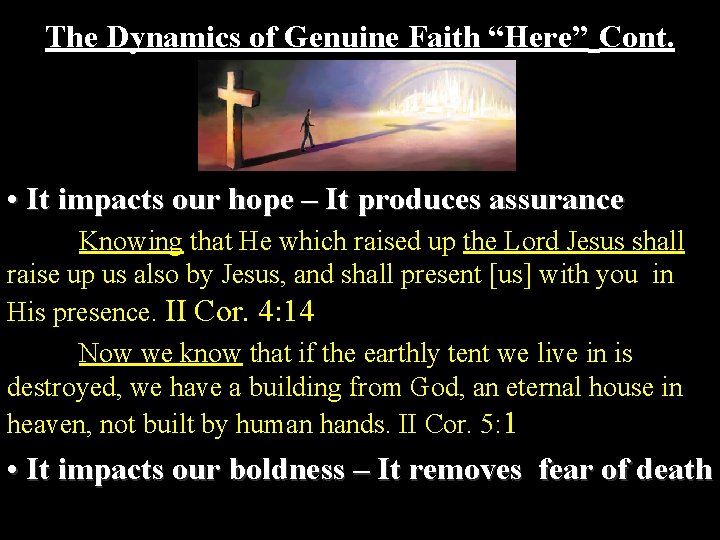 The Dynamics of Genuine Faith “Here” Cont.

• It impacts our hope – It produces assurance

Knowing that He which raised up the Lord Jesus shall raise up us also by Jesus, and shall present [us] with you in His presence. II Cor. 4:14

Now we know that if the earthly tent we live in is destroyed, we have a building from God, an eternal house in heaven, not built by human hands. II Cor. 5:1

• It impacts our boldness – It removes fear of death